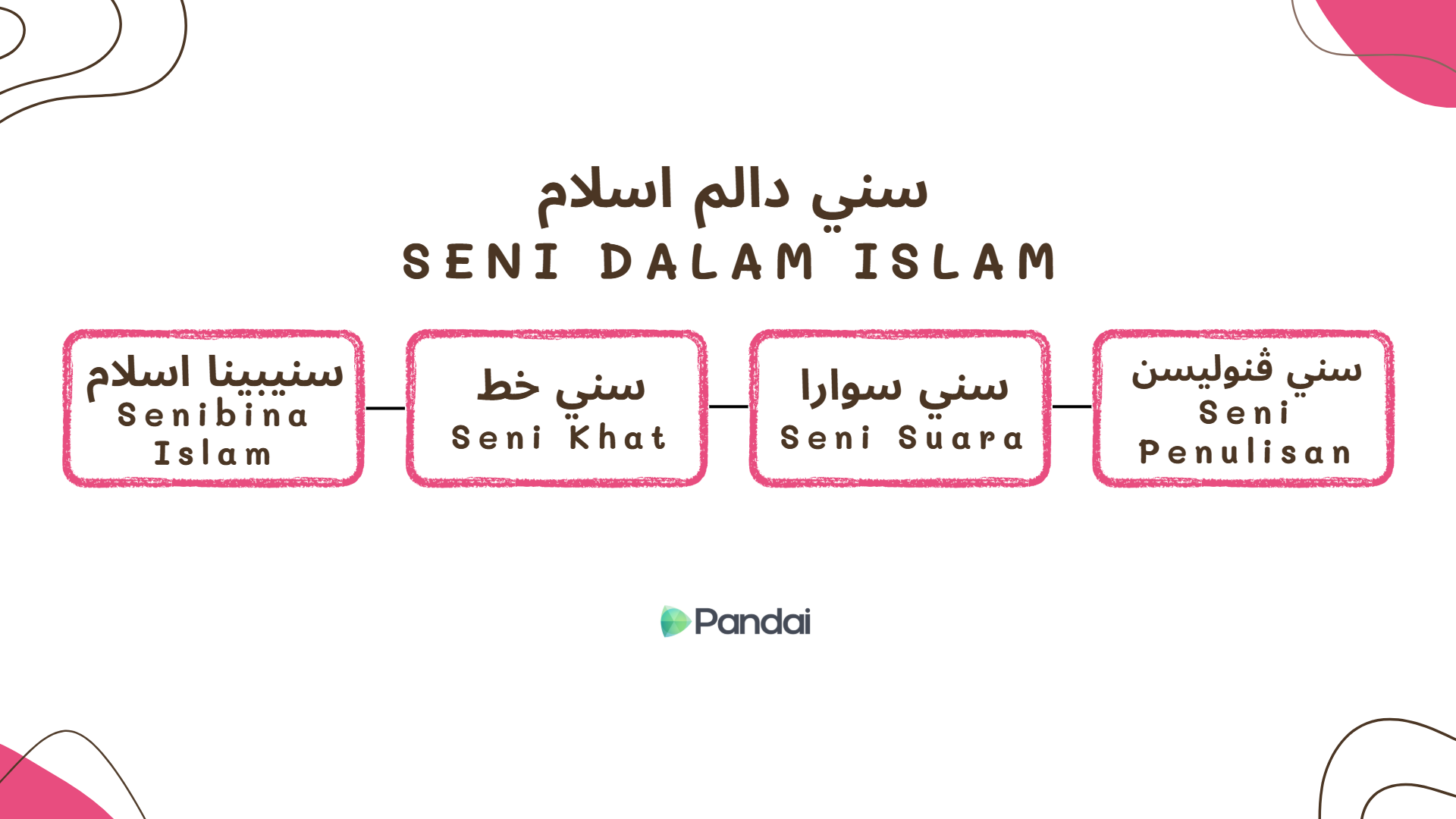 سني دالم اسلام
SENI DALAM ISLAM

سنيبينا اسلام
Senibina Islam

سني خط
Seni Khat

سني سوارا
Seni Suara

سني ڤنوليسن
Seni Penulisan

Pandai